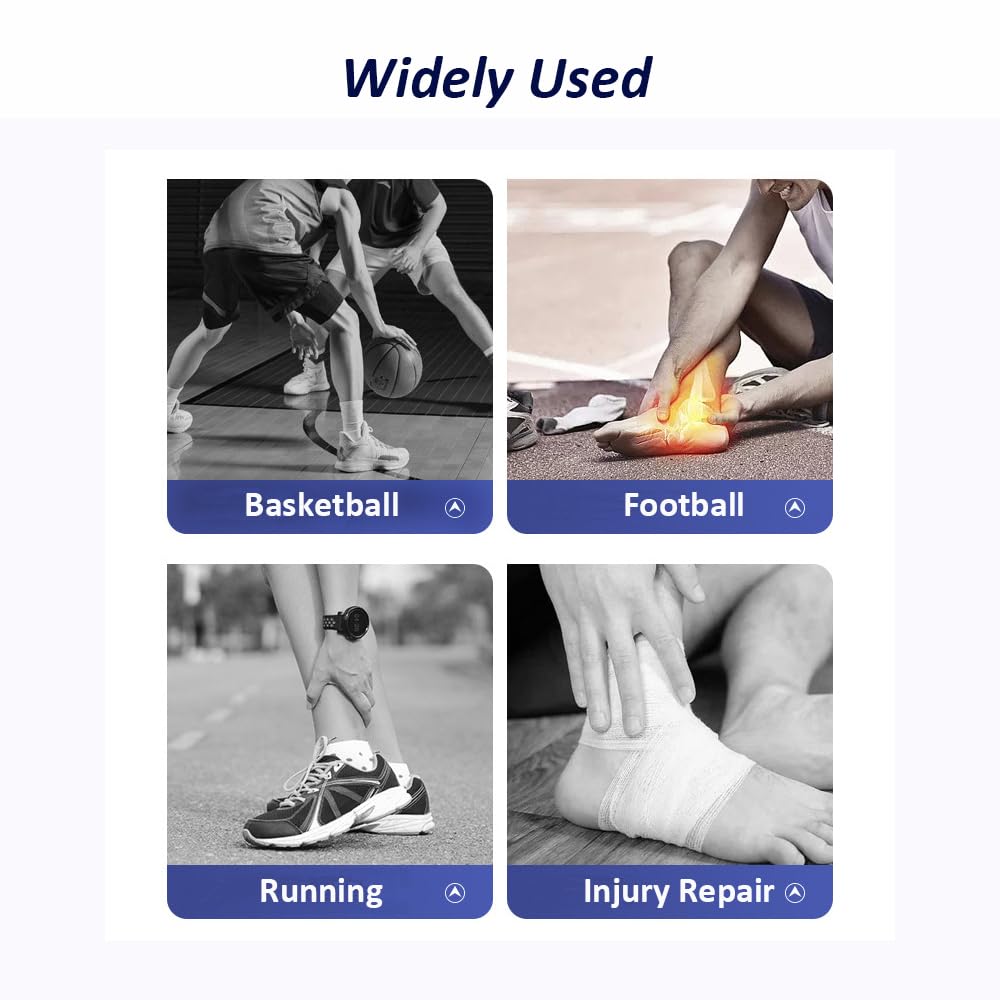 Widely Used

Basketball

Football

Running

Injury Repair